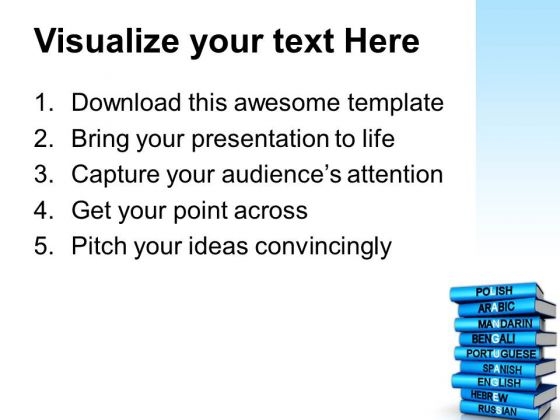 Visualize your text Here

1. Download this awesome template
2. Bring your presentation to life
3. Capture your audience's attention
4. Get your point across
5. Pitch your ideas convincingly

POLISH
ARABIC
MANDARIN
BENGALI
PORTUGUESE
SPANISH
ENGLISH
HEBREW
RUSSIAN